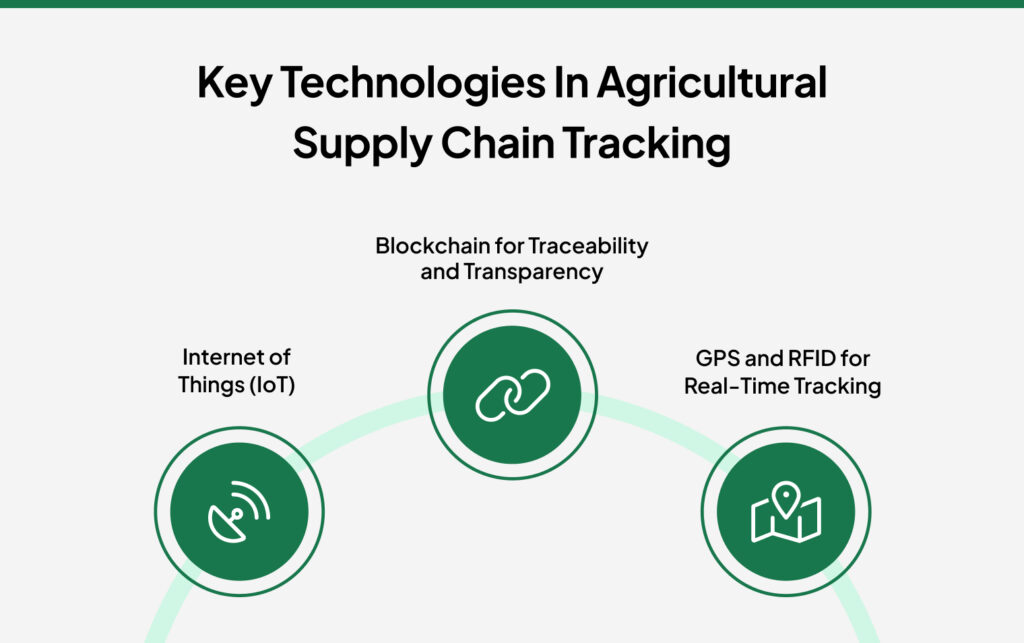 Key Technologies In Agricultural Supply Chain Tracking

Internet of Things (IoT)

Blockchain for Traceability and Transparency

GPS and RFID for Real-Time Tracking